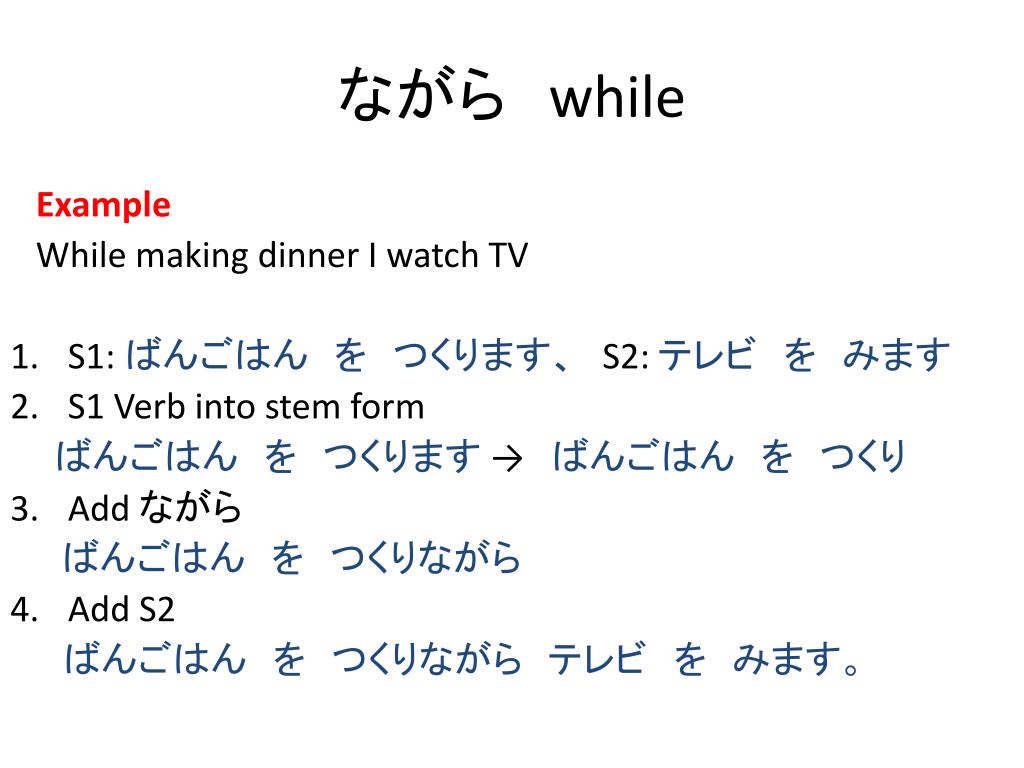 ながら while

Example
While making dinner I watch TV

1. S1: ばんごはん を つくります、 S2: テレビ を みます
2. S1 Verb into stem form
ばんごはん を つくります → ばんごはん を つくり
3. Add ながら
ばんごはん を つくりながら
4. Add S2
ばんごはん を つくりながら テレビ を みます。